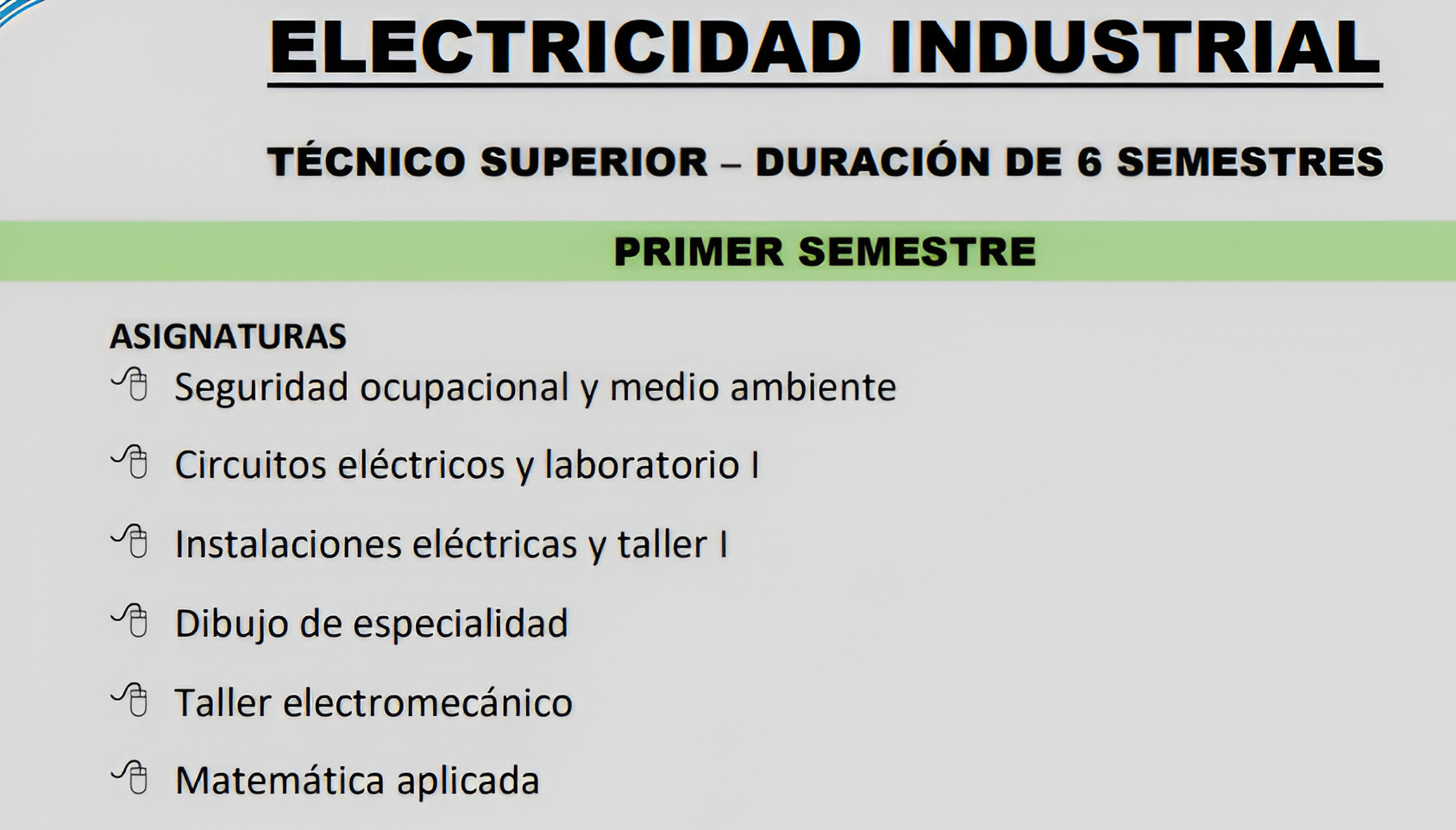 ELECTRICIDAD INDUSTRIAL

TÉCNICO SUPERIOR – DURACIÓN DE 6 SEMESTRES

PRIMER SEMESTRE

ASIGNATURAS

Seguridad ocupacional y medio ambiente

Circuitos eléctricos y laboratorio I

Instalaciones eléctricas y taller I

Dibujo de especialidad

Taller electromecánico

Matemática aplicada